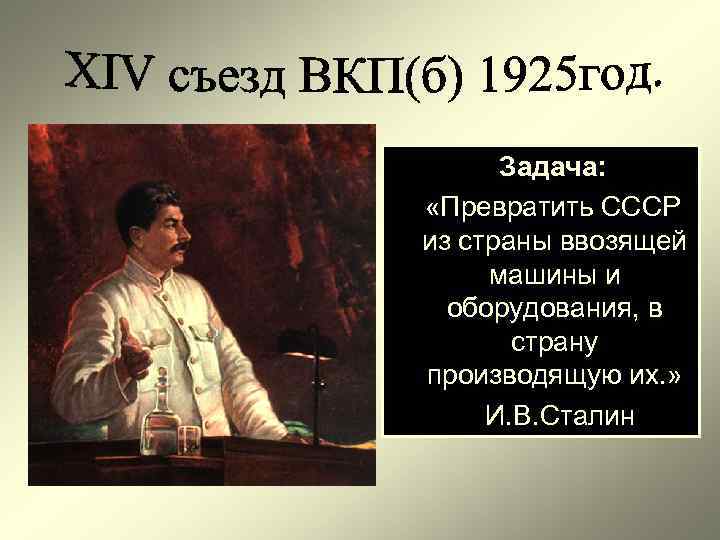 XIV съезд ВКП(б) 1925год.

Задача:

«Превратить СССР из страны ввозящей машины и оборудования, в страну производящую их.»

И.В.Сталин